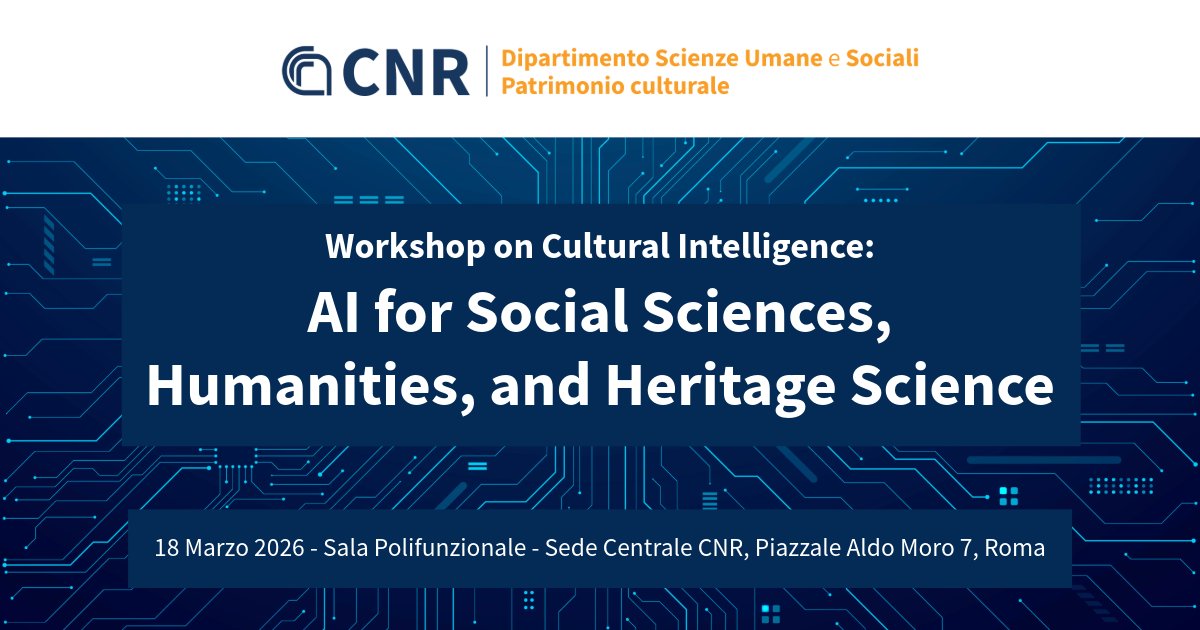 CNR
Dipartimento Scienze Umane e Sociali
Patrimonio culturale

Workshop on Cultural Intelligence:
AI for Social Sciences, Humanities, and Heritage Science

18 Marzo 2026 - Sala Polifunzionale - Sede Centrale CNR, Piazzale Aldo Moro 7, Roma